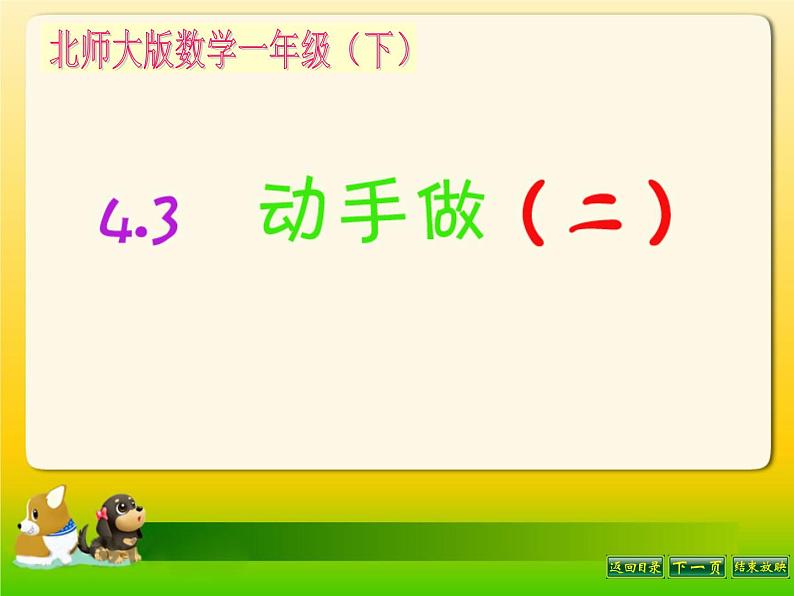 北师大版数学一年级（下）

4.3 动手做（二）

返回目录 下一页 结束放映